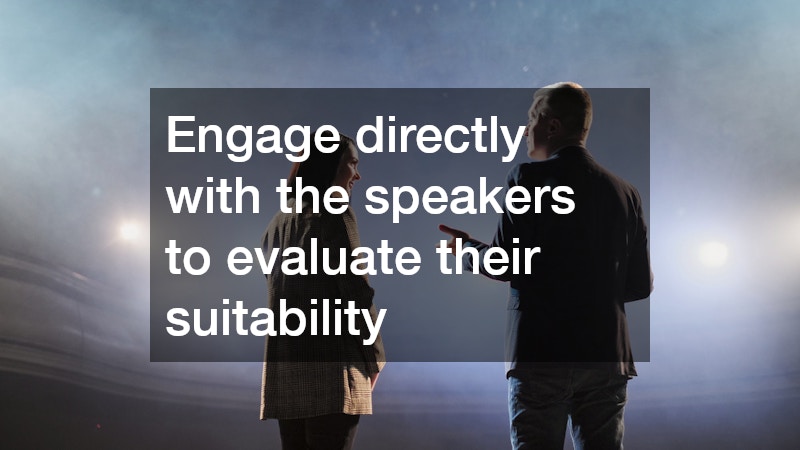 Engage directly with the speakers to evaluate their suitability